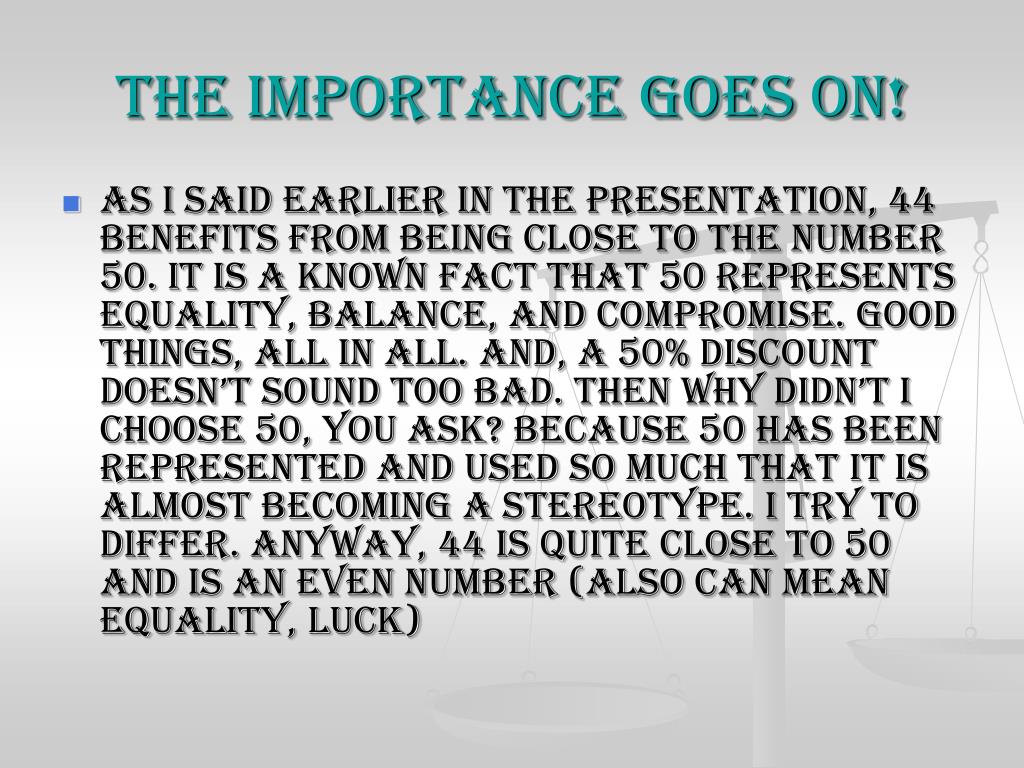 The Importance goes on!

As I said earlier in the presentation, 44 benefits from being close to the number 50. It is a known fact that 50 represents equality, balance, and compromise. Good things, all in all. And, a 50% discount doesn't sound too bad. Then why didn't I choose 50, you ask? Because 50 has been represented and used so much that it is almost becoming a stereotype. I try to differ. Anyway, 44 is quite close to 50 and is an even number (also can mean equality, luck)